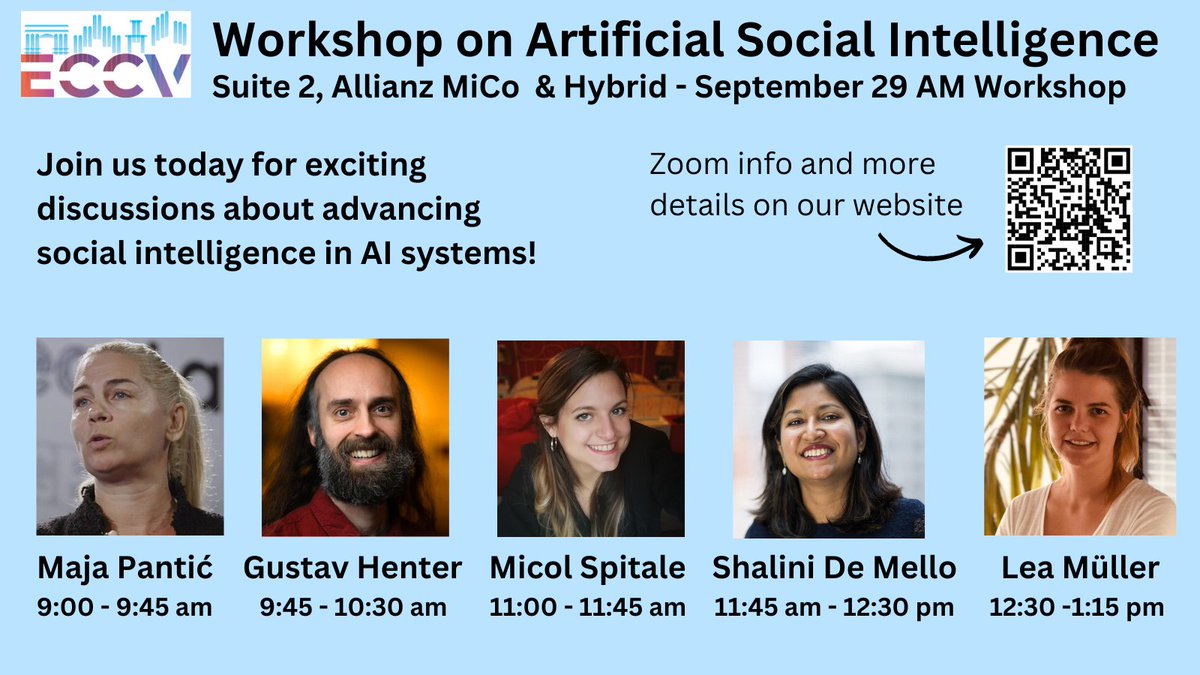 ECCV

Workshop on Artificial Social Intelligence

Suite 2, Allianz MiCo & Hybrid - September 29 AM Workshop

Join us today for exciting discussions about advancing social intelligence in AI systems!

Zoom info and more details on our website

Maja Pantić
9:00 - 9:45 am

Gustav Henter
9:45 - 10:30 am

Micol Spitale
11:00 - 11:45 am

Shalini De Mello
11:45 am - 12:30 pm

Lea Müller
12:30 -1:15 pm